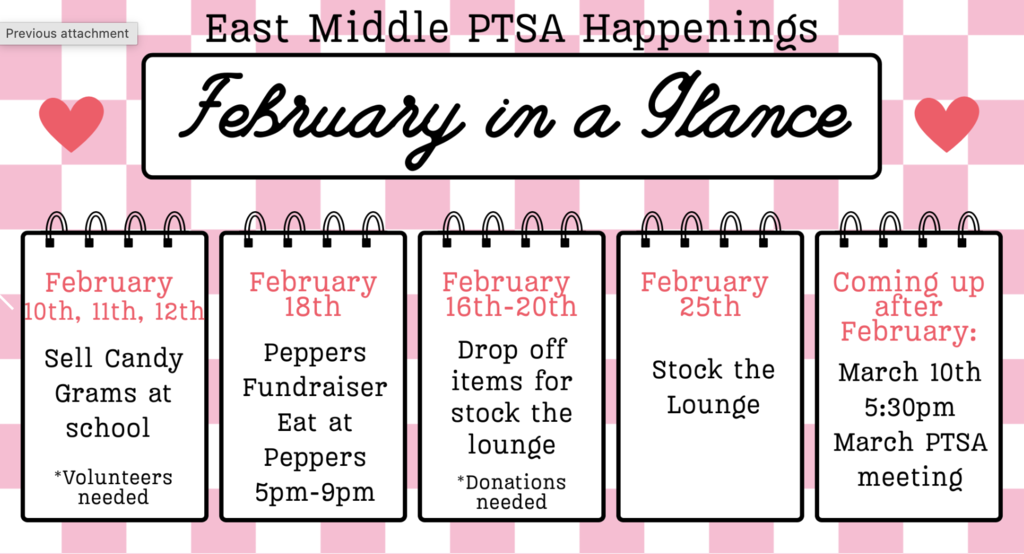 Previous attachment

East Middle PTSA Happenings

February in a Glance

February 10th, 11th, 12th

Sell Candy Grams at school

*Volunteers needed

February 18th

Peppers Fundraiser Eat at Peppers 5pm-9pm

February 16th-20th

Drop off items for stock the lounge

*Donations needed

February 25th

Stock the Lounge

Coming up after February:

March 10th 5:30pm March PTSA meeting